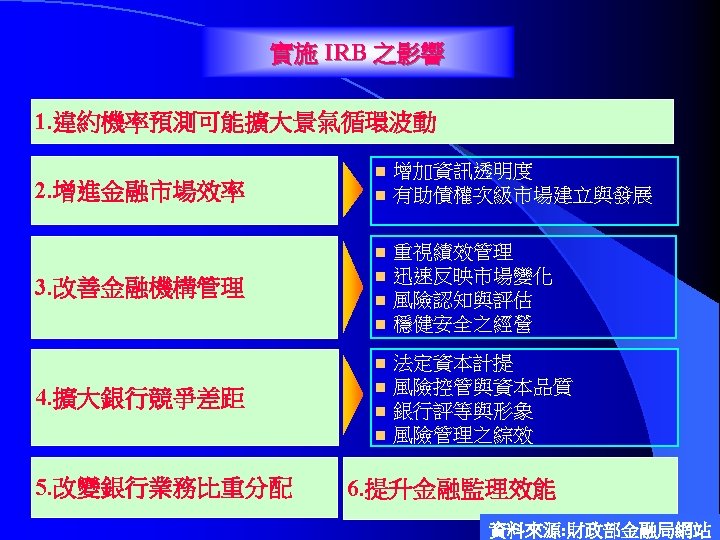 實施 IRB 之影響

1.違約機率預測可能擴大景氣循環波動

2.增進金融市場效率

- 增加資訊透明度
- 有助債權次級市場建立與發展

3.改善金融機構管理

- 重視績效管理
- 迅速反映市場變化
- 風險認知與評估
- 穩健安全之經營

4.擴大銀行競爭差距

- 法定資本計提
- 風險控管與資本品質
- 銀行評等與形象
- 風險管理之綜效

5.改變銀行業務比重分配

6.提升金融監理效能

資料來源:財政部金融局網站